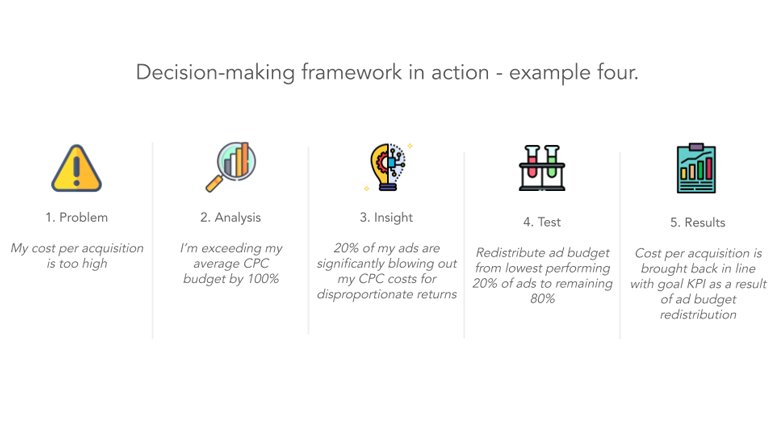 Decision-making framework in action - example four.

1. Problem

My cost per acquisition is too high

2. Analysis

I'm exceeding my average CPC budget by 100%

3. Insight

20% of my ads are significantly blowing out my CPC costs for disproportionate returns

4. Test

Redistribute ad budget from lowest performing 20% of ads to remaining 80%

5. Results

Cost per acquisition is brought back in line with goal KPI as a result of ad budget redistribution